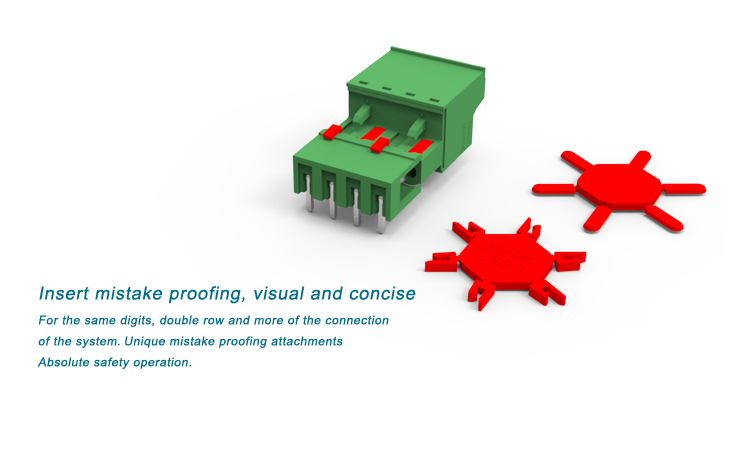 Insert mistake proofing, visual and concise

For the same digits, double row and more of the connection of the system. Unique mistake proofing attachments Absolute safety operation.